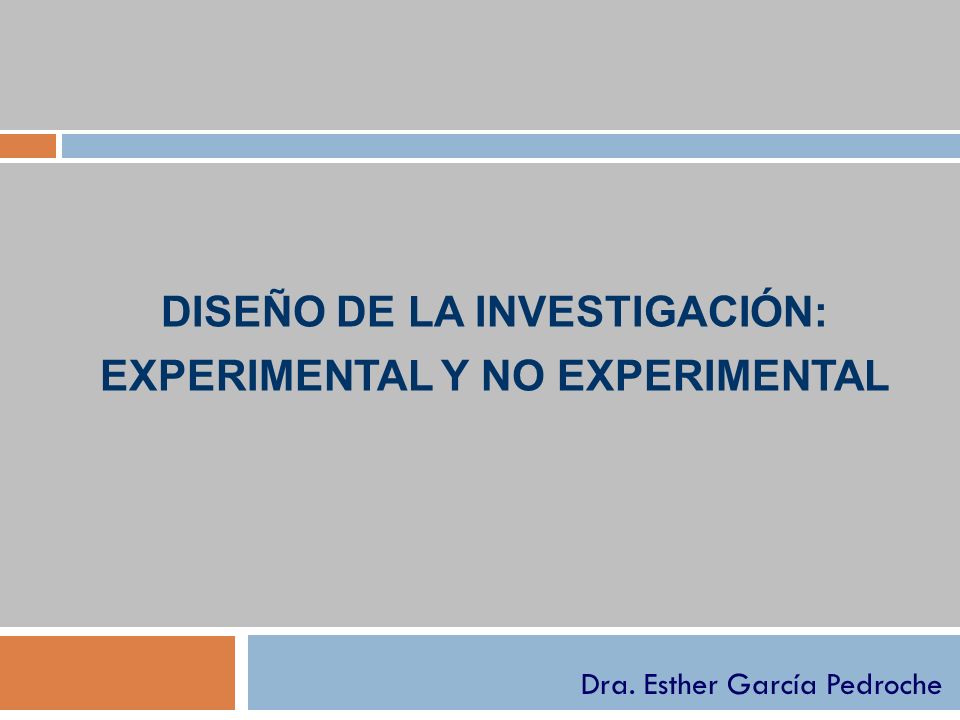 DISEÑO DE LA INVESTIGACIÓN:
EXPERIMENTAL Y NO EXPERIMENTAL

Dra. Esther García Pedroche